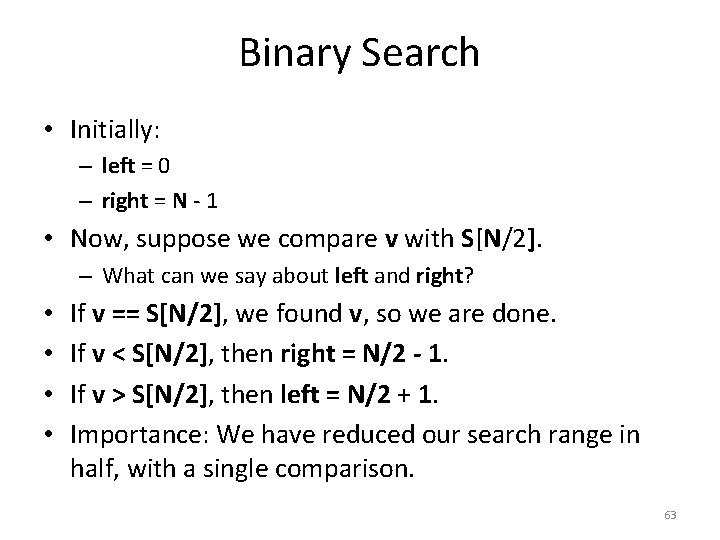 Binary Search

• Initially:
– left = 0
– right = N - 1
• Now, suppose we compare v with S[N/2].
– What can we say about left and right?
• If v == S[N/2], we found v, so we are done.
• If v < S[N/2], then right = N/2 - 1.
• If v > S[N/2], then left = N/2 + 1.
• Importance: We have reduced our search range in half, with a single comparison.

63